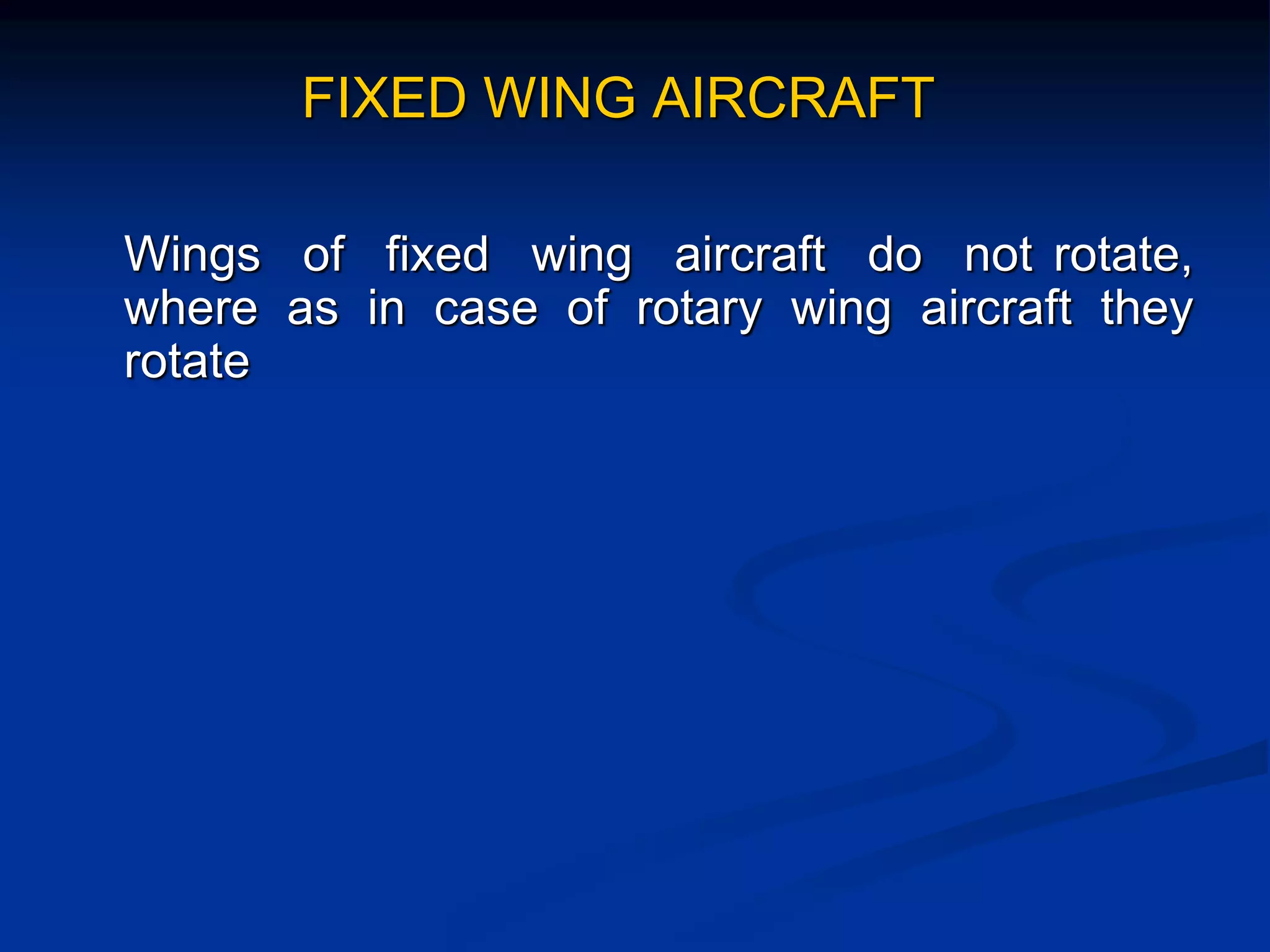 FIXED WING AIRCRAFT

Wings of fixed wing aircraft do not rotate, where as in case of rotary wing aircraft they rotate